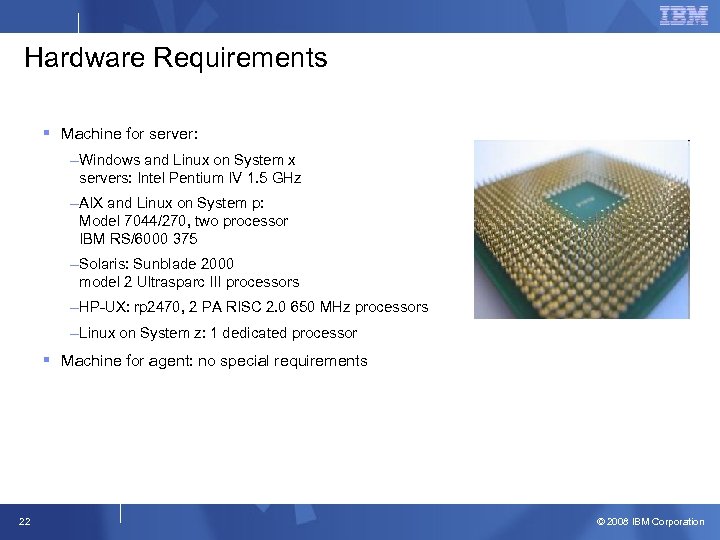 IBM

Hardware Requirements

▪ Machine for server:

–Windows and Linux on System x servers: Intel Pentium IV 1.5 GHz

–AIX and Linux on System p: Model 7044/270, two processor IBM RS/6000 375

–Solaris: Sunblade 2000 model 2 Ultrasparc III processors

–HP-UX: rp2470, 2 PA RISC 2.0 650 MHz processors

–Linux on System z: 1 dedicated processor

▪ Machine for agent: no special requirements

22

© 2008 IBM Corporation